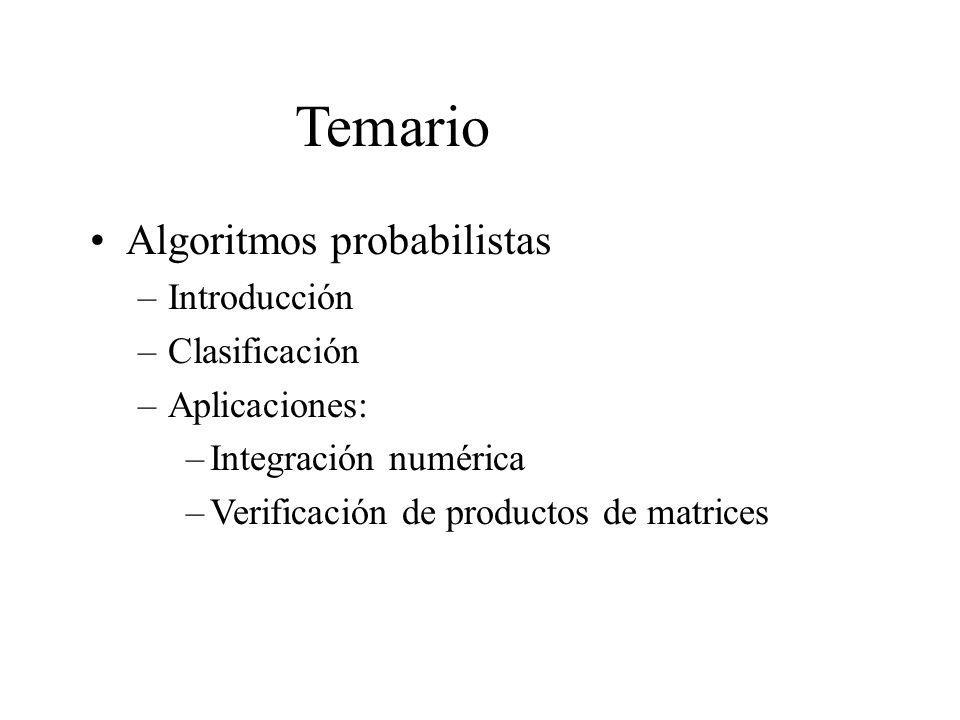 Temario

• Algoritmos probabilistas
– Introducción
– Clasificación
– Aplicaciones:
– Integración numérica
– Verificación de productos de matrices